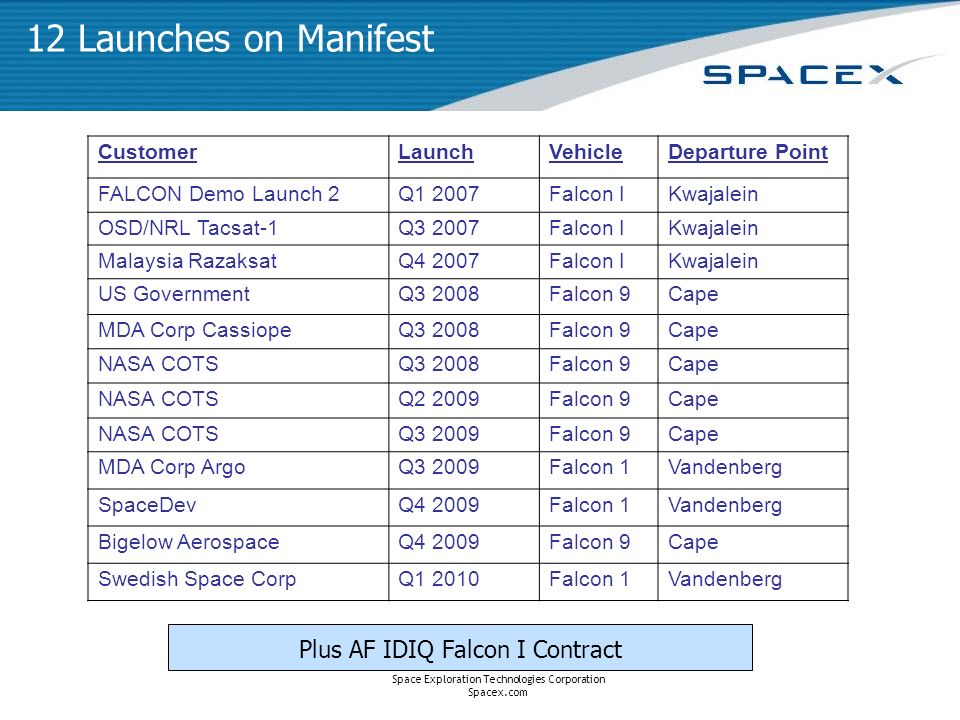 12 Launches on Manifest

SPACEX

| Customer | Launch | Vehicle | Departure Point |
|---|---|---|---|
| FALCON Demo Launch 2 | Q1 2007 | Falcon I | Kwajalein |
| OSD/NRL Tacsat-1 | Q3 2007 | Falcon I | Kwajalein |
| Malaysia Razaksat | Q4 2007 | Falcon I | Kwajalein |
| US Government | Q3 2008 | Falcon 9 | Cape |
| MDA Corp Cassiope | Q3 2008 | Falcon 9 | Cape |
| NASA COTS | Q3 2008 | Falcon 9 | Cape |
| NASA COTS | Q2 2009 | Falcon 9 | Cape |
| NASA COTS | Q3 2009 | Falcon 9 | Cape |
| MDA Corp Argo | Q3 2009 | Falcon 1 | Vandenberg |
| SpaceDev | Q4 2009 | Falcon 1 | Vandenberg |
| Bigelow Aerospace | Q4 2009 | Falcon 9 | Cape |
| Swedish Space Corp | Q1 2010 | Falcon 1 | Vandenberg |

Plus AF IDIQ Falcon I Contract

Space Exploration Technologies Corporation
Spacex.com